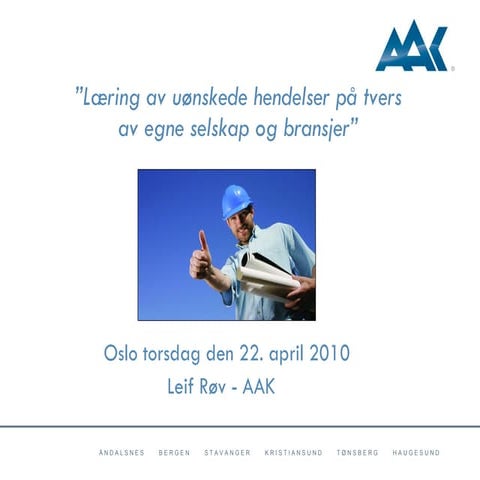 AAK

"Læring av uønskede hendelser på tvers av egne selskap og bransjer"

Oslo torsdag den 22. april 2010
Leif Røv - AAK

ÅNDALSNES BERGEN STAVANGER KRISTIANSUND TØNSBERG HAUGESUND